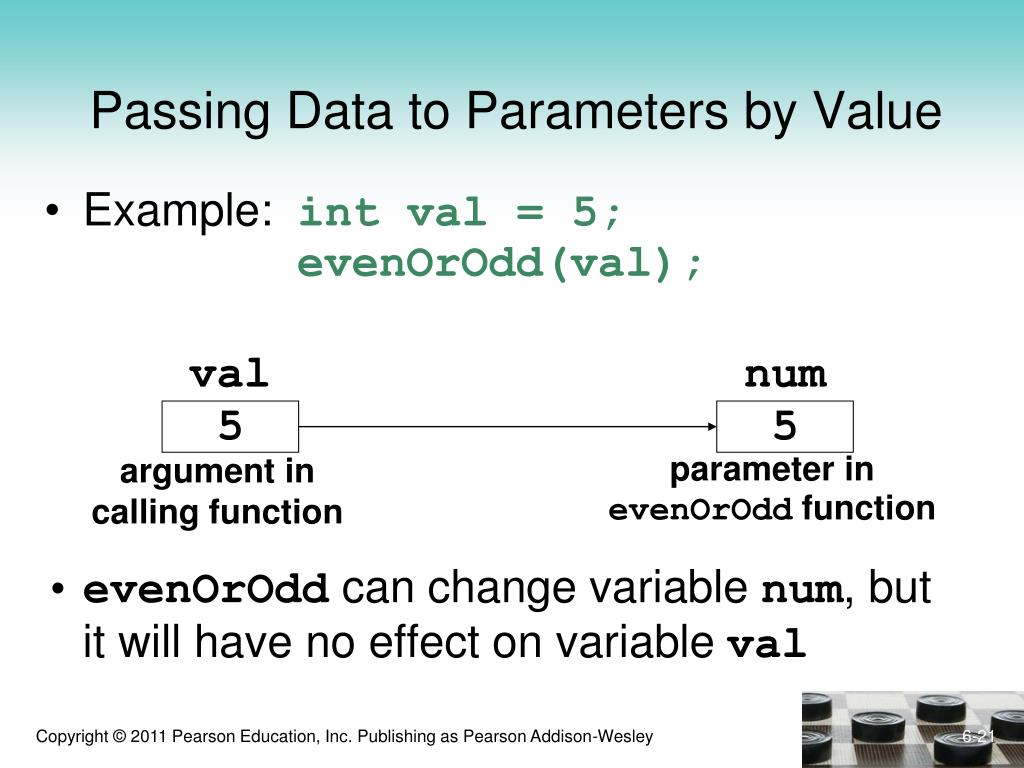 Passing Data to Parameters by Value

• Example: int val = 5;
evenOrOdd(val);

val
5
argument in calling function

num
5
parameter in evenOrOdd function

• evenOrOdd can change variable num, but it will have no effect on variable val

Copyright © 2011 Pearson Education, Inc. Publishing as Pearson Addison-Wesley

6-21